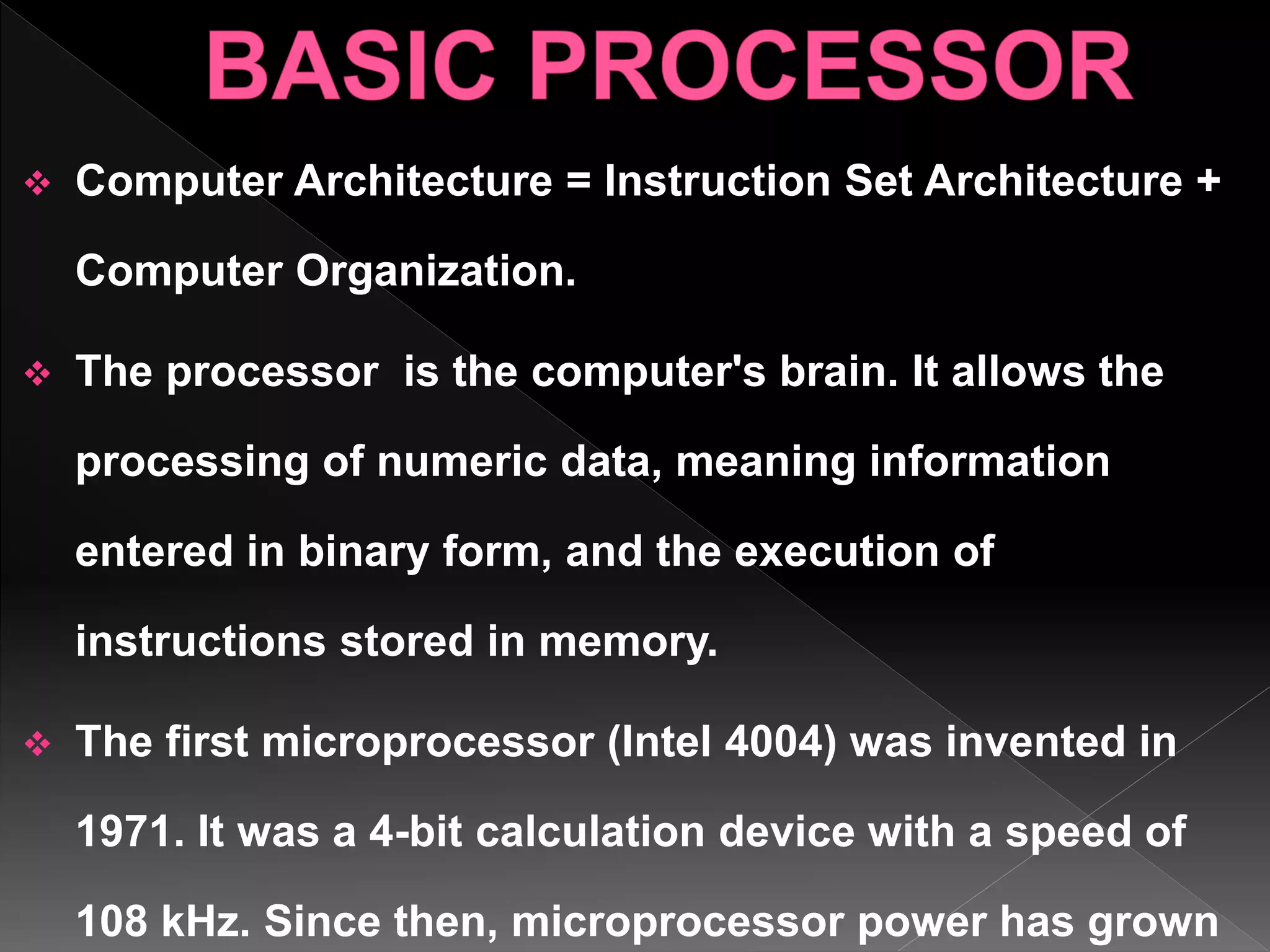 BASIC PROCESSOR

❖ Computer Architecture = Instruction Set Architecture + Computer Organization.

❖ The processor is the computer's brain. It allows the processing of numeric data, meaning information entered in binary form, and the execution of instructions stored in memory.

❖ The first microprocessor (Intel 4004) was invented in 1971. It was a 4-bit calculation device with a speed of 108 kHz. Since then, microprocessor power has grown